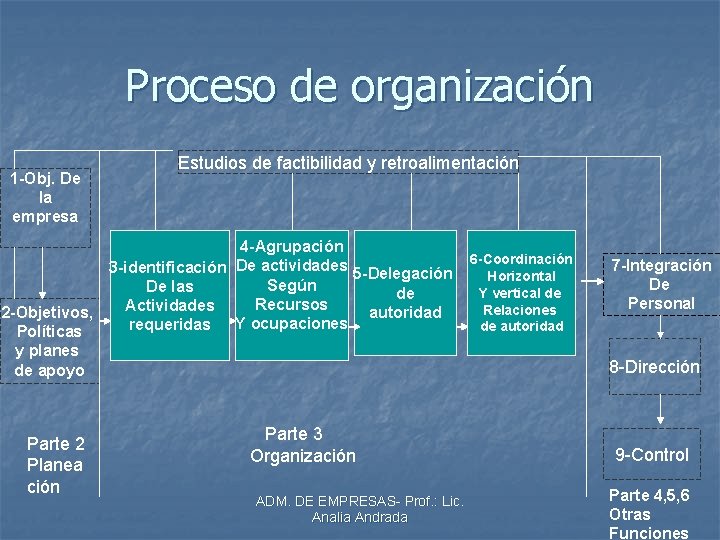 Proceso de organización

Estudios de factibilidad y retroalimentación

1-Obj. De la empresa

2-Objetivos, Políticas y planes de apoyo

3-identificación De las Actividades requeridas

4-Agrupación De actividades Según Recursos Y ocupaciones

5-Delegación de autoridad

6-Coordinación Horizontal Y vertical de Relaciones de autoridad

7-Integración De Personal

8-Dirección

9-Control

Parte 2 Planeación

Parte 3 Organización

Parte 4,5,6 Otras Funciones

ADM. DE EMPRESAS- Prof.: Lic. Analia Andrada